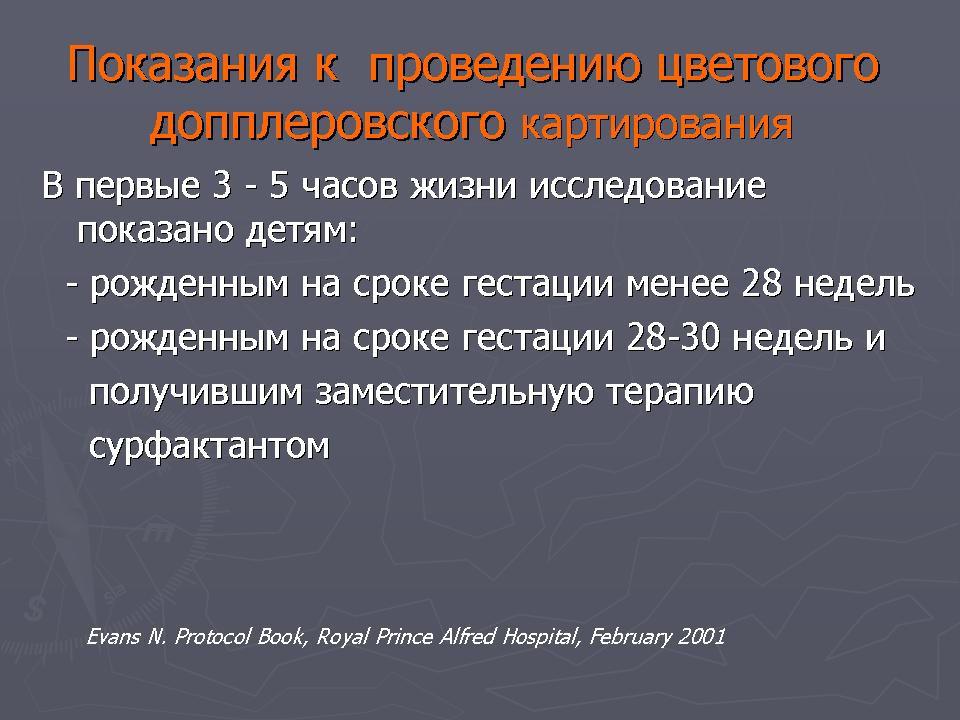 Показания к проведению цветового допплеровского картирования

В первые 3 - 5 часов жизни исследование показано детям:

- рожденным на сроке гестации менее 28 недель

- рожденным на сроке гестации 28-30 недель и получившим заместительную терапию сурфактантом

Evans N. Protocol Book, Royal Prince Alfred Hospital, February 2001